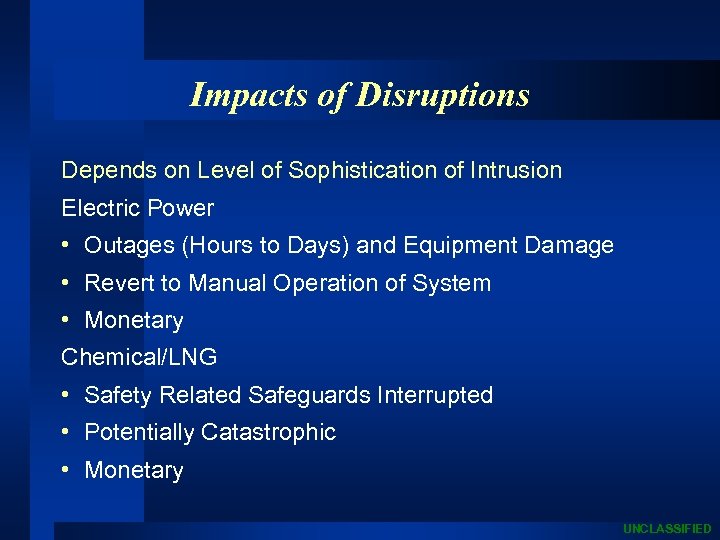 Impacts of Disruptions

Depends on Level of Sophistication of Intrusion

Electric Power

• Outages (Hours to Days) and Equipment Damage
• Revert to Manual Operation of System
• Monetary

Chemical/LNG

• Safety Related Safeguards Interrupted
• Potentially Catastrophic
• Monetary

UNCLASSIFIED